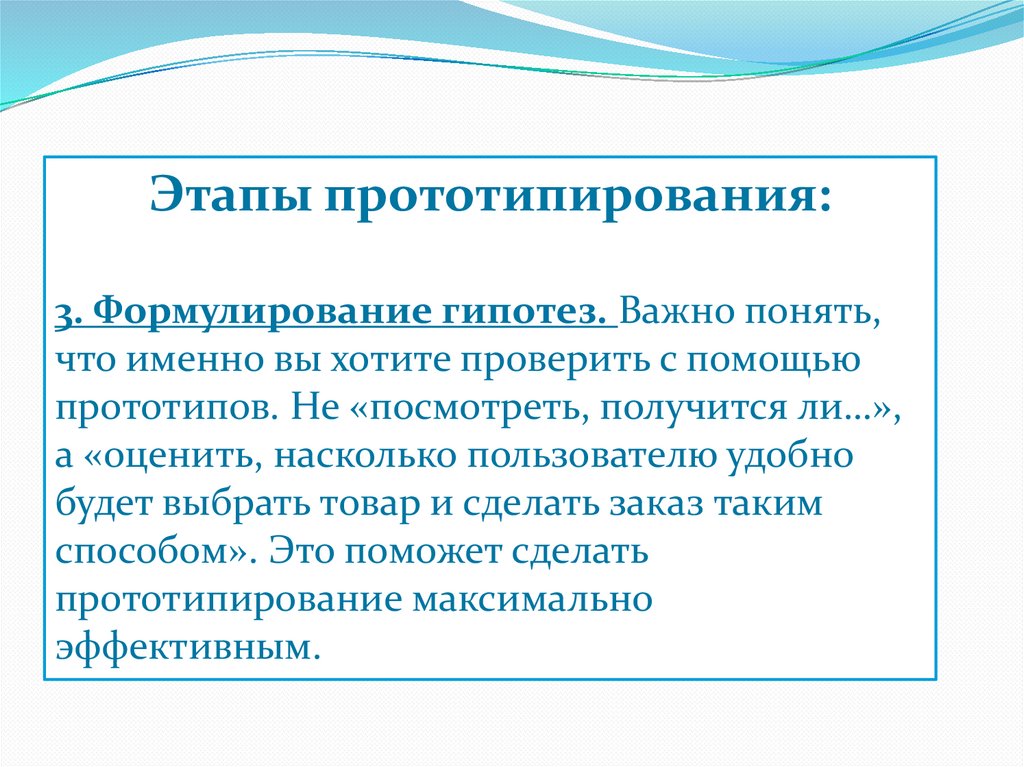 Этапы прототипирования:

3. Формулирование гипотез. Важно понять, что именно вы хотите проверить с помощью прототипов. Не «посмотреть, получится ли…», а «оценить, насколько пользователю удобно будет выбрать товар и сделать заказ таким способом». Это поможет сделать прототипирование максимально эффективным.